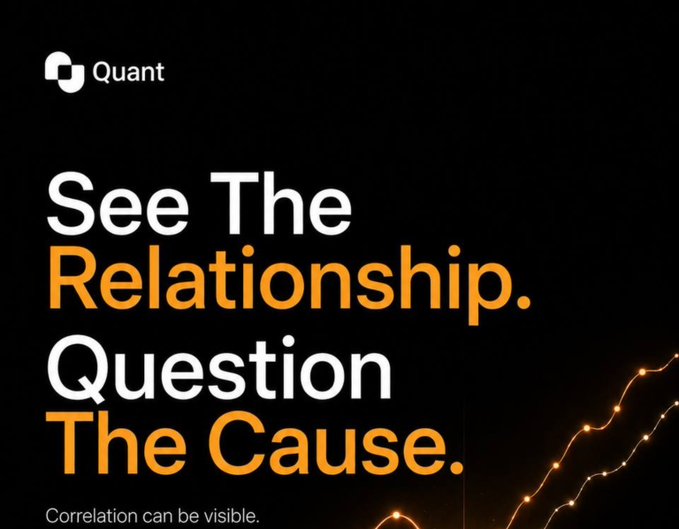 Quant

See The Relationship. Question The Cause.

Correlation can be visible.